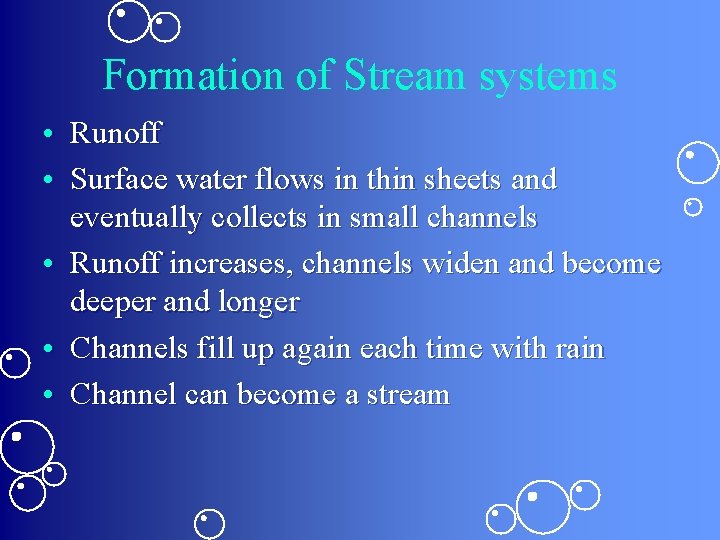 Formation of Stream systems

• Runoff
• Surface water flows in thin sheets and eventually collects in small channels
• Runoff increases, channels widen and become deeper and longer
• Channels fill up again each time with rain
• Channel can become a stream